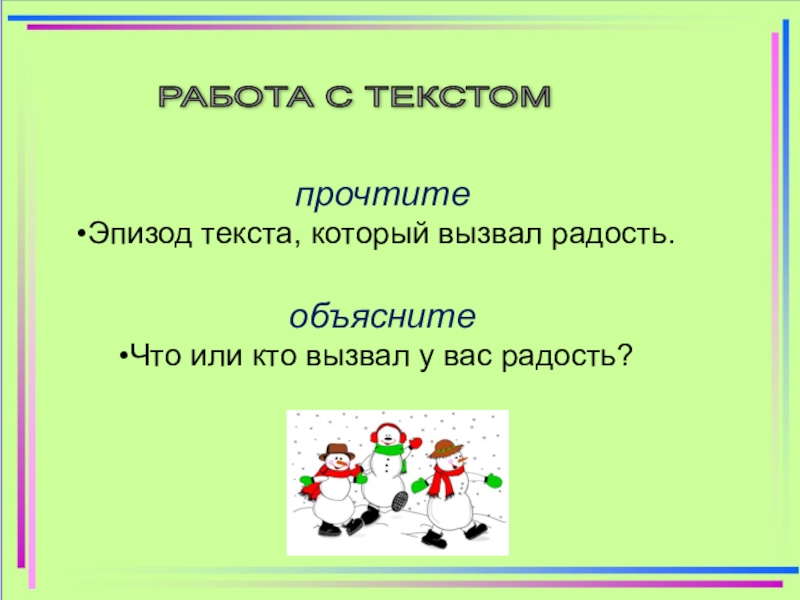 РАБОТА С ТЕКСТОМ

прочтите

•Эпизод текста, который вызвал радость.

объясните

•Что или кто вызвал у вас радость?